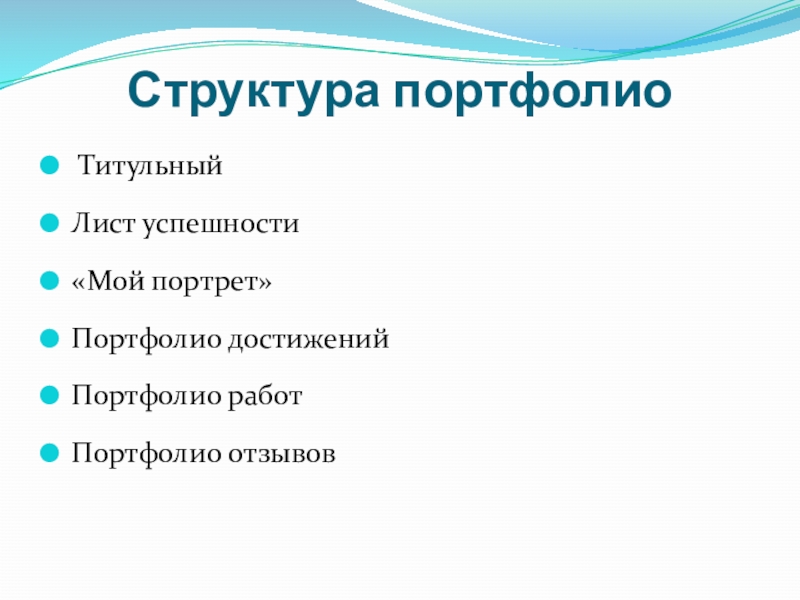 Структура портфолио

Титульный

Лист успешности

«Мой портрет»

Портфолио достижений

Портфолио работ

Портфолио отзывов